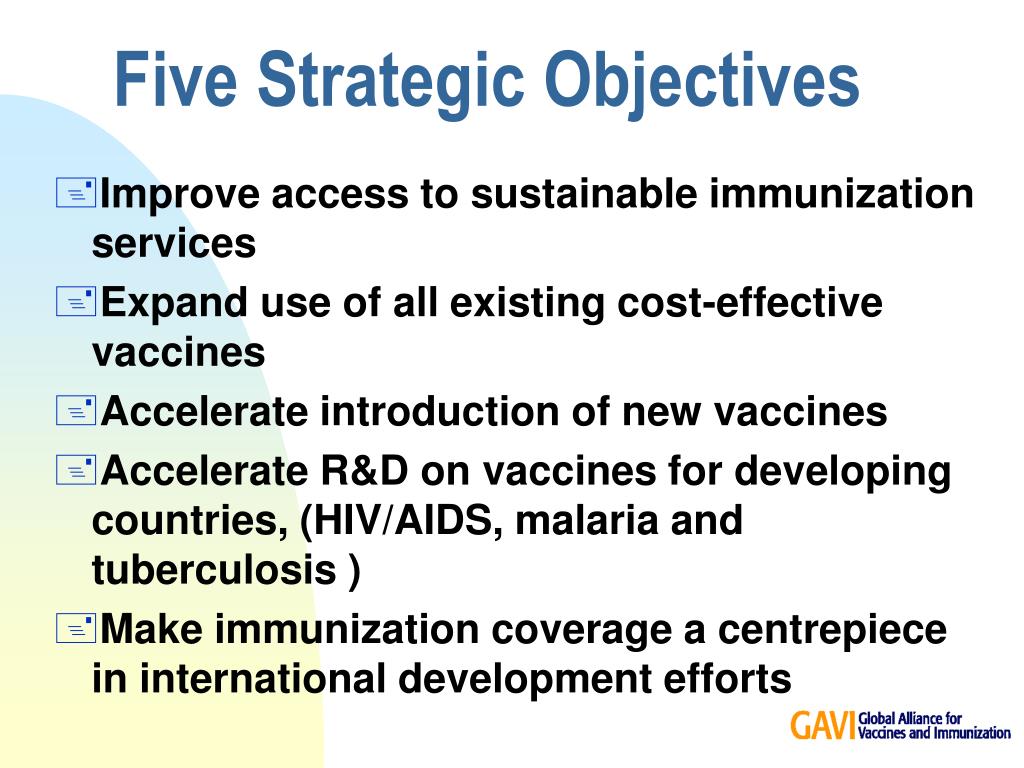 Five Strategic Objectives

Improve access to sustainable immunization services

Expand use of all existing cost-effective vaccines

Accelerate introduction of new vaccines

Accelerate R&D on vaccines for developing countries, (HIV/AIDS, malaria and tuberculosis )

Make immunization coverage a centrepiece in international development efforts

GAVI Global Alliance for Vaccines and Immunization